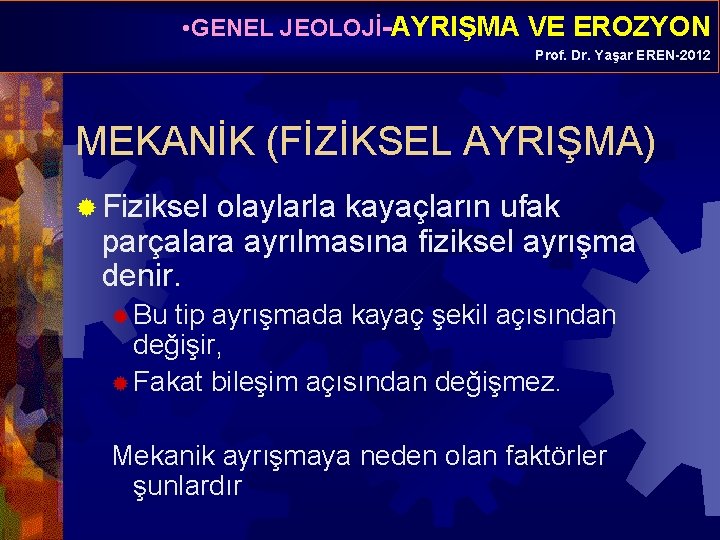 •GENEL JEOLOJİ-AYRIŞMA VE EROZYON
Prof. Dr. Yaşar EREN-2012

MEKANİK (FİZİKSEL AYRIŞMA)

Fiziksel olaylarla kayaçların ufak parçalara ayrılmasına fiziksel ayrışma denir.

Bu tip ayrışmada kayaç şekil açısından değişir,

Fakat bileşim açısından değişmez.

Mekanik ayrışmaya neden olan faktörler şunlardır